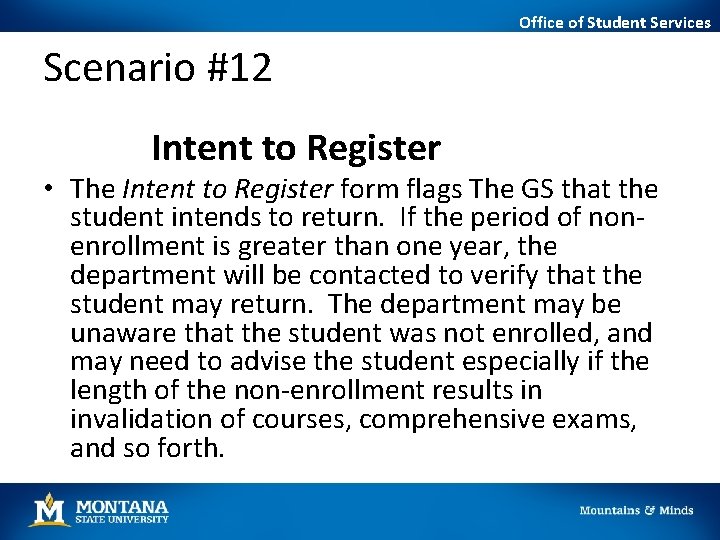 Office of Student Services

Scenario #12

Intent to Register

• The Intent to Register form flags The GS that the student intends to return. If the period of non-enrollment is greater than one year, the department will be contacted to verify that the student may return. The department may be unaware that the student was not enrolled, and may need to advise the student especially if the length of the non-enrollment results in invalidation of courses, comprehensive exams, and so forth.

M MONTANA STATE UNIVERSITY

Mountains & Minds